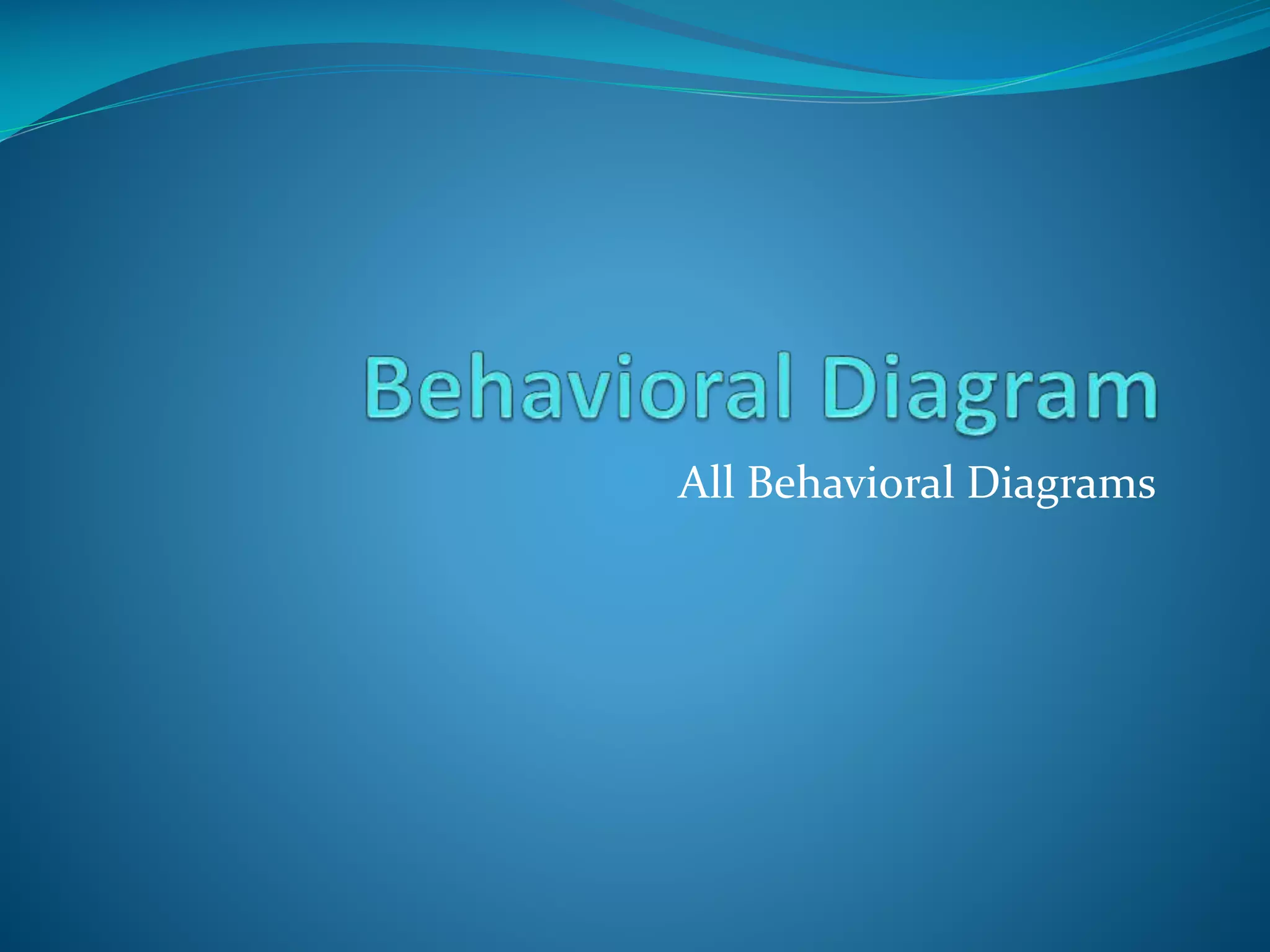 Behavioral Diagram

All Behavioral Diagrams